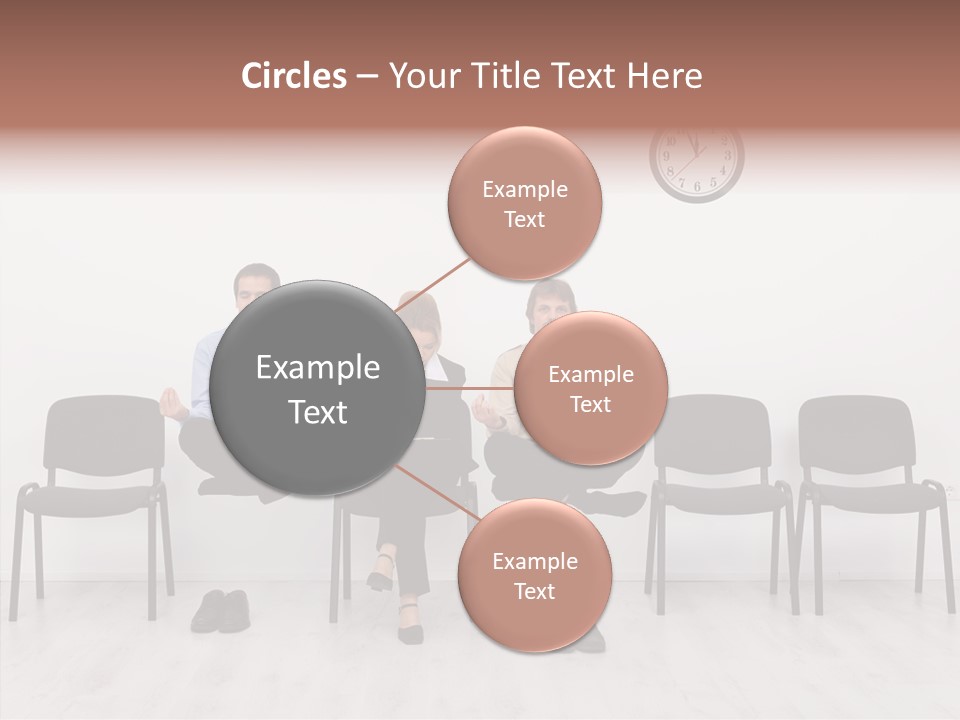 Circles – Your Title Text Here

Example Text

Example Text

Example Text

Example Text